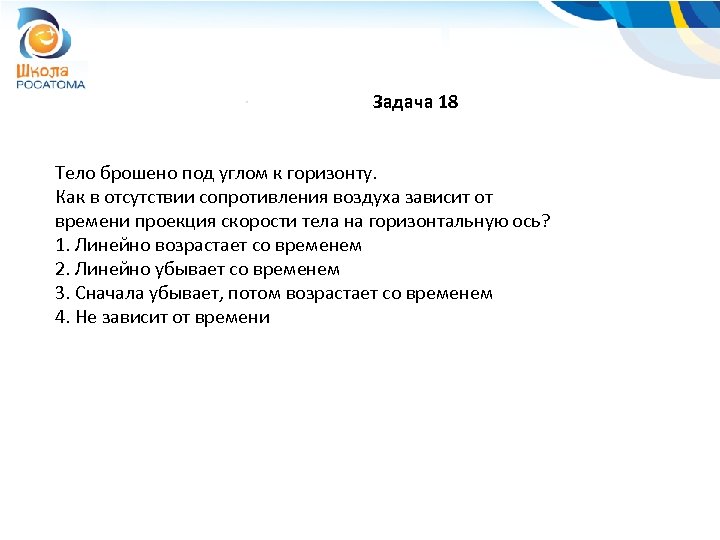 Школа
РОСАТОМА

Задача 18

Тело брошено под углом к горизонту.
Как в отсутствии сопротивления воздуха зависит от времени проекция скорости тела на горизонтальную ось?
1. Линейно возрастает со временем
2. Линейно убывает со временем
3. Сначала убывает, потом возрастает со временем
4. Не зависит от времени